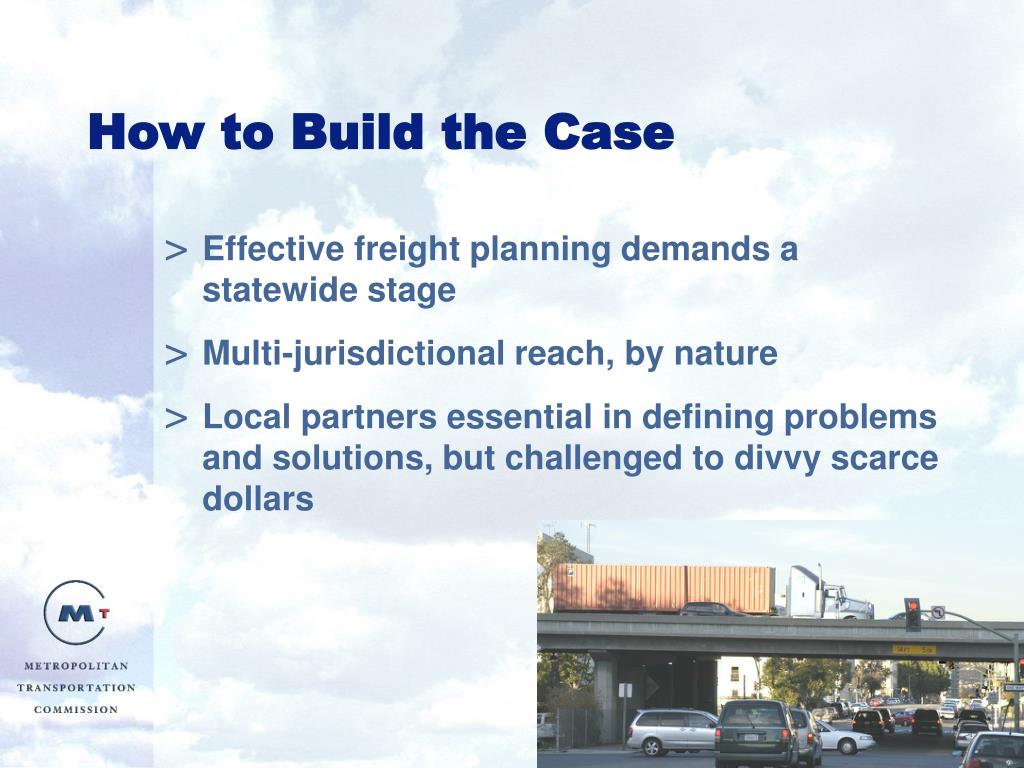 How to Build the Case

> Effective freight planning demands a statewide stage

> Multi-jurisdictional reach, by nature

> Local partners essential in defining problems and solutions, but challenged to divvy scarce dollars

MT

METROPOLITAN
TRANSPORTATION
COMMISSION